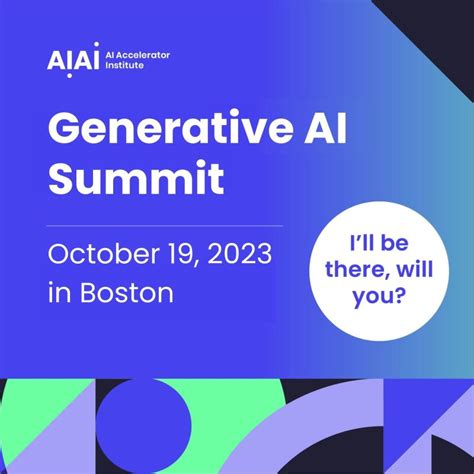 AIAI AI Accelerator Institute

Generative AI Summit

October 19, 2023 in Boston

I'll be there, will you?